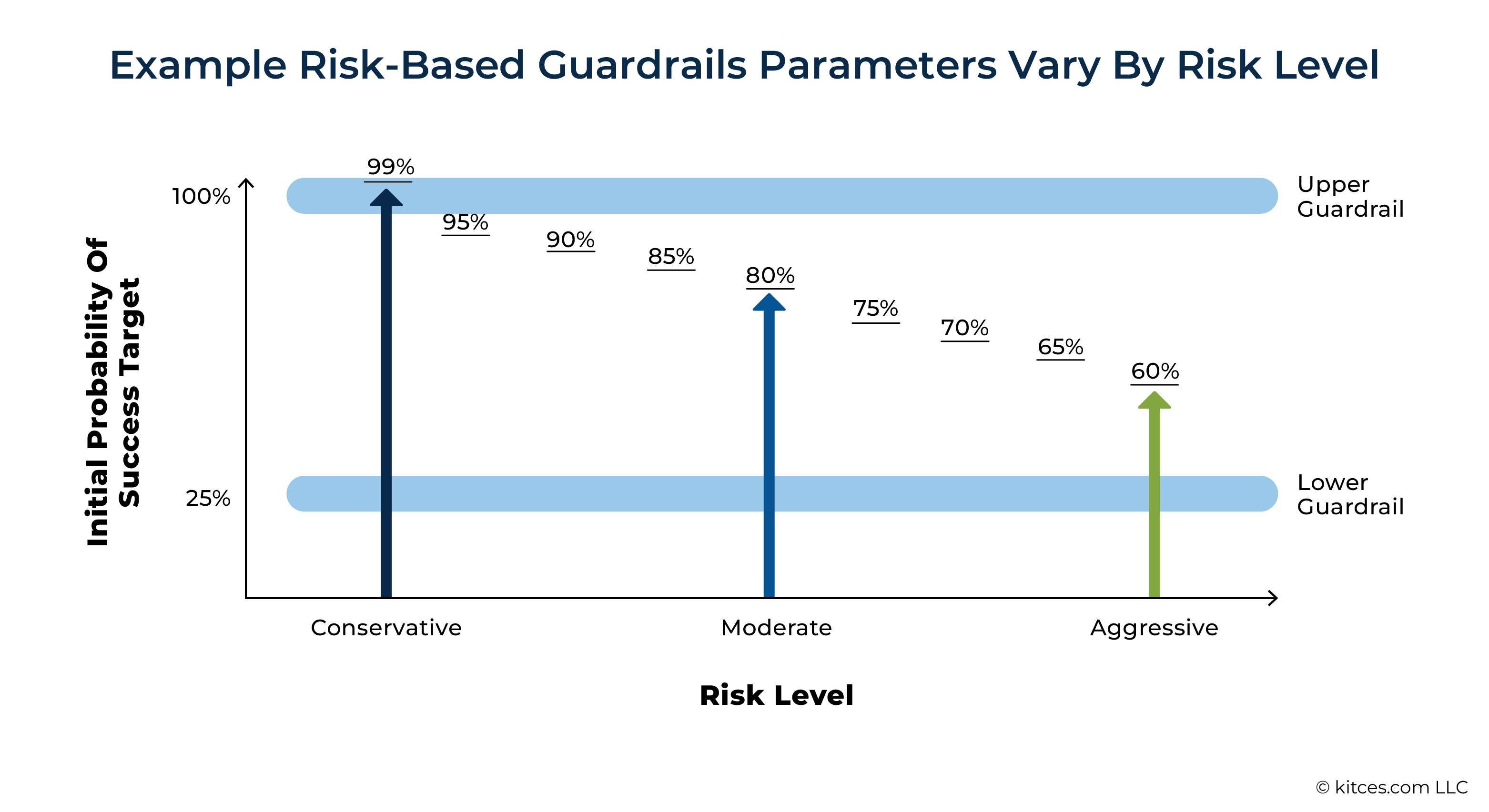 Example Risk-Based Guardrails Parameters Vary By Risk Level

Initial Probability Of Success Target

100%

25%

99%

95%

90%

85%

80%

75%

70%

65%

60%

Upper Guardrail

Lower Guardrail

Conservative

Moderate

Aggressive

Risk Level

© kitces.com LLC